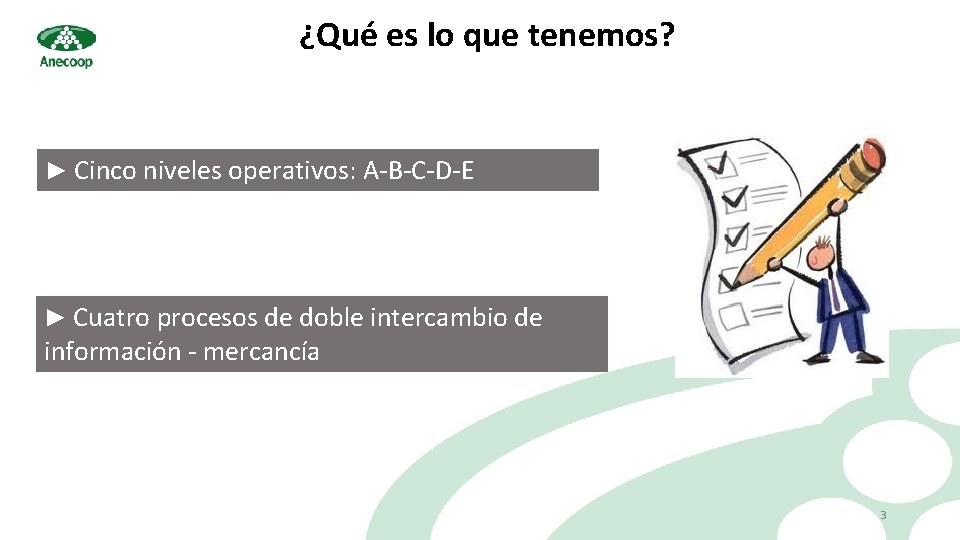 Anecoop

¿Qué es lo que tenemos?

► Cinco niveles operativos: A-B-C-D-E

► Cuatro procesos de doble intercambio de información - mercancía

3